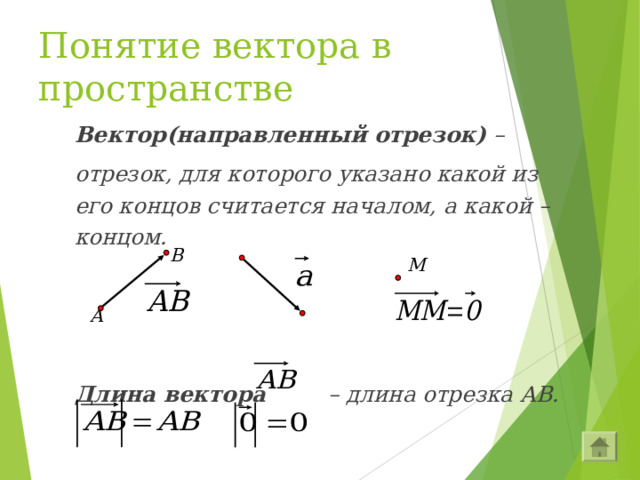 Понятие вектора в пространстве

**Вектор(направленный отрезок)** – отрезок, для которого указано какой из его концов считается началом, а какой – концом.

B

A

$\overrightarrow{AB}$

$\vec{a}$

M

$\overrightarrow{MM}=\vec{0}$

**Длина вектора** $\overrightarrow{AB}$ – длина отрезка AB.

$|\overrightarrow{AB}|=AB$ $|\vec{0}|=0$